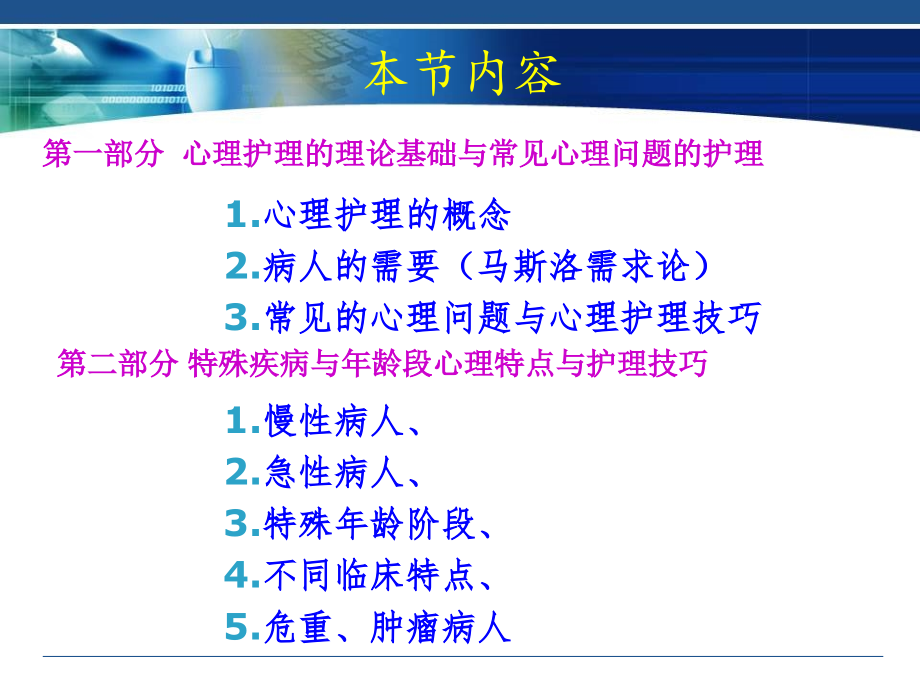 本节内容

第一部分 心理护理的理论基础与常见心理问题的护理

1.心理护理的概念

2.病人的需要（马斯洛需求论）

3.常见的心理问题与心理护理技巧

第二部分 特殊疾病与年龄段心理特点与护理技巧

1.慢性病人、

2.急性病人、

3.特殊年龄阶段、

4.不同临床特点、

5.危重、肿瘤病人